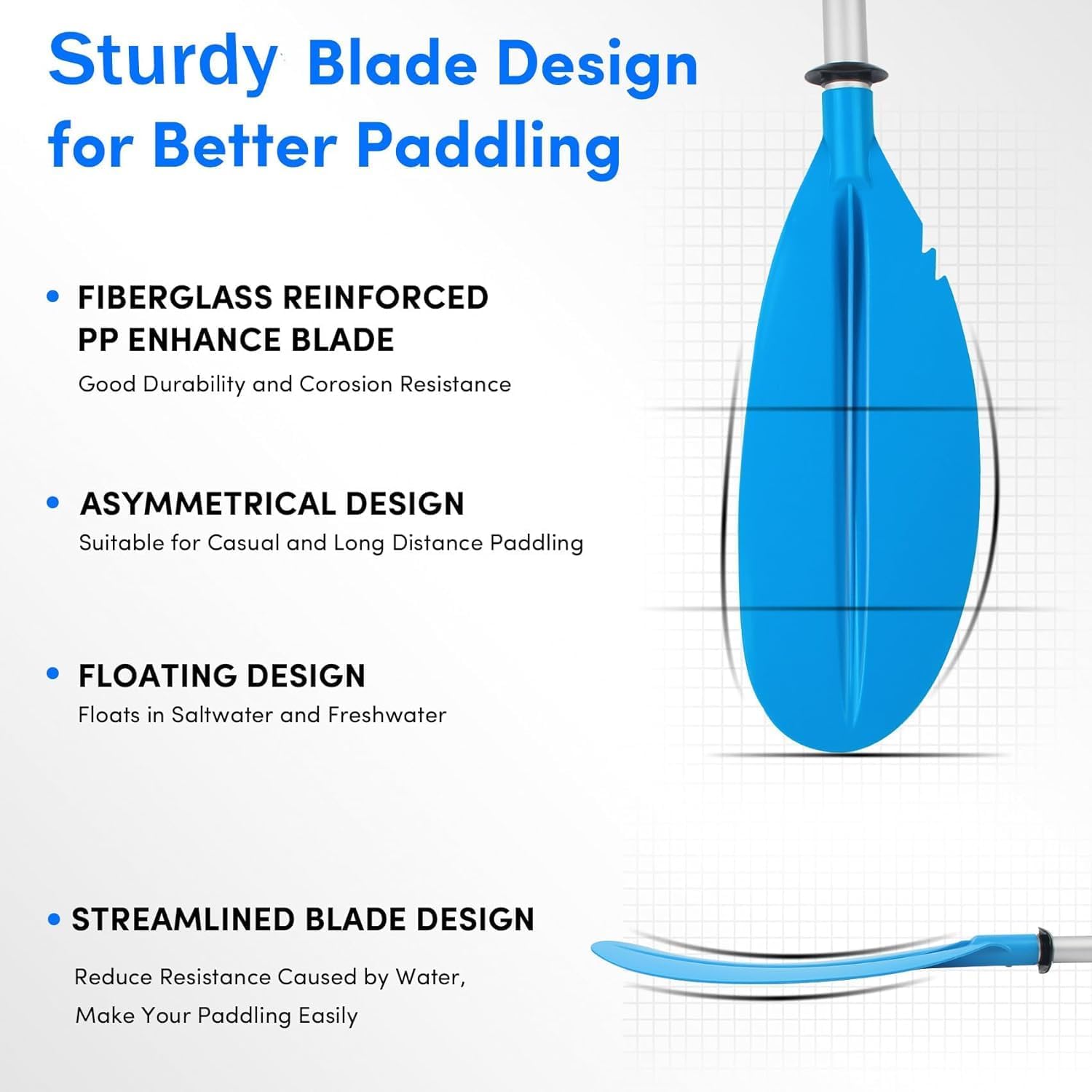 Sturdy Blade Design for Better Paddling

• FIBERGLASS REINFORCED PP ENHANCE BLADE
Good Durability and Corosion Resistance

• ASYMMETRICAL DESIGN
Suitable for Casual and Long Distance Paddling

• FLOATING DESIGN
Floats in Saltwater and Freshwater

• STREAMLINED BLADE DESIGN
Reduce Resistance Caused by Water,
Make Your Paddling Easily